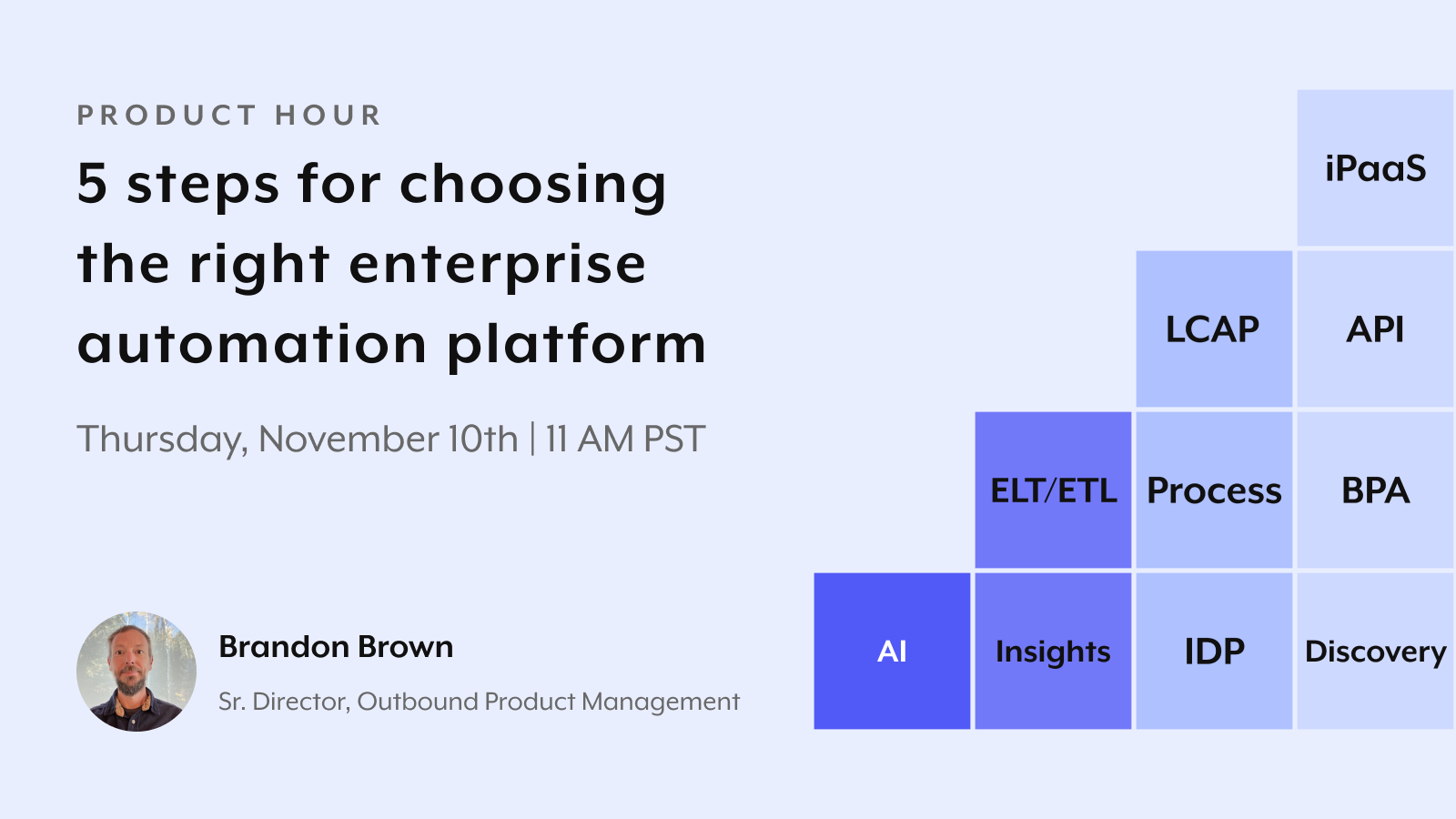 PRODUCT HOUR

5 steps for choosing the right enterprise automation platform

Thursday, November 10th | 11 AM PST

Brandon Brown

Sr. Director, Outbound Product Management

iPaaS
LCAP
API
ELT/ETL
Process
BPA
AI
Insights
IDP
Discovery